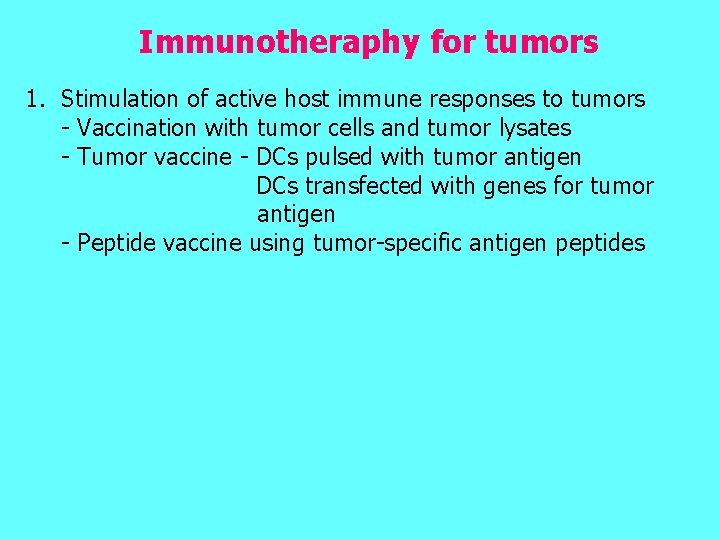 Immunotheraphy for tumors

1. Stimulation of active host immune responses to tumors
- Vaccination with tumor cells and tumor lysates
- Tumor vaccine - DCs pulsed with tumor antigen
DCs transfected with genes for tumor antigen
- Peptide vaccine using tumor-specific antigen peptides